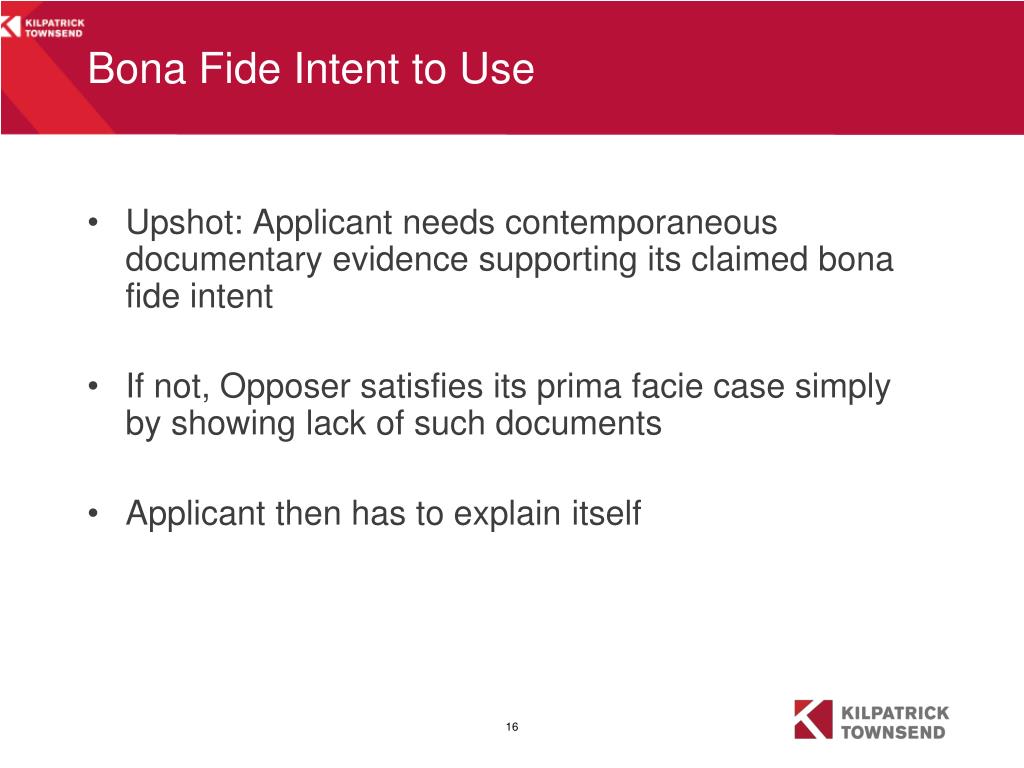 KILPATRICK TOWNSEND

Bona Fide Intent to Use

• Upshot: Applicant needs contemporaneous documentary evidence supporting its claimed bona fide intent

• If not, Opposer satisfies its prima facie case simply by showing lack of such documents

• Applicant then has to explain itself

16

KILPATRICK TOWNSEND